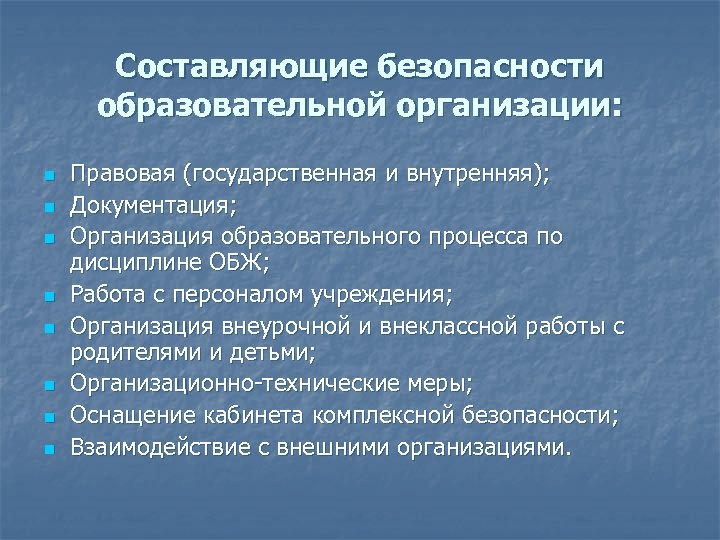 Составляющие безопасности образовательной организации:

- Правовая (государственная и внутренняя);
- Документация;
- Организация образовательного процесса по дисциплине ОБЖ;
- Работа с персоналом учреждения;
- Организация внеурочной и внеклассной работы с родителями и детьми;
- Организационно-технические меры;
- Оснащение кабинета комплексной безопасности;
- Взаимодействие с внешними организациями.